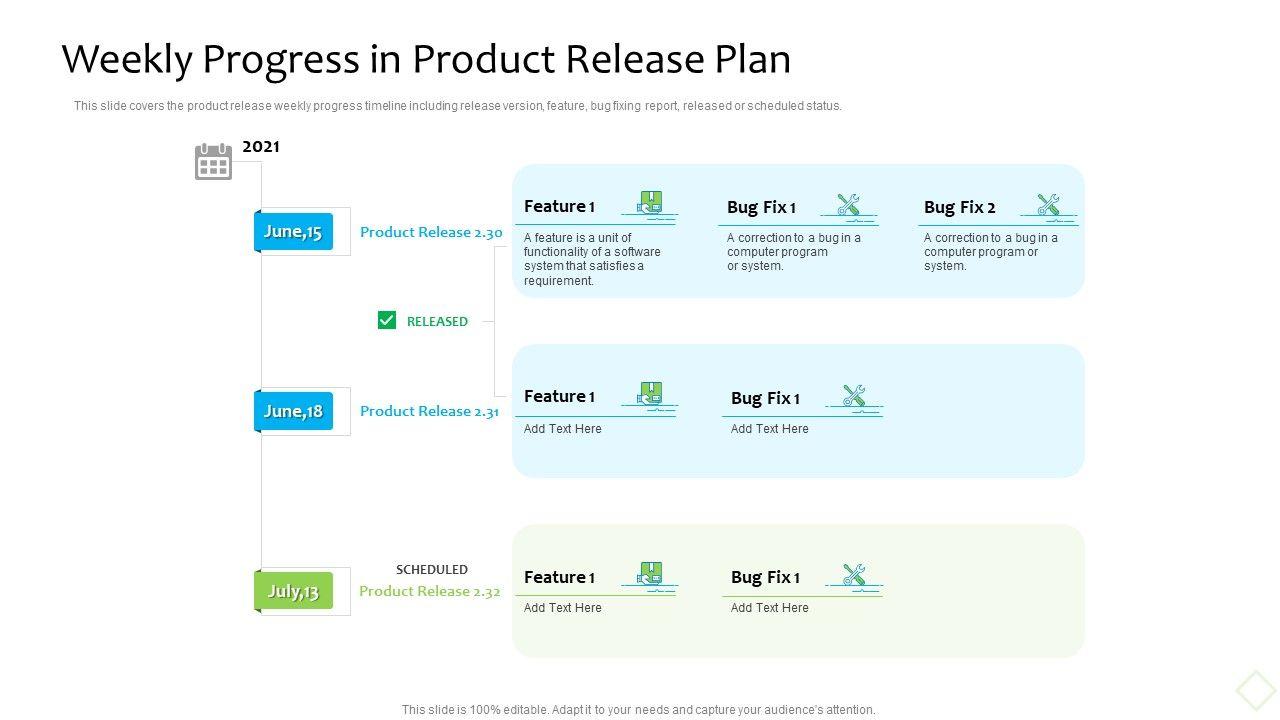 Weekly Progress in Product Release Plan

This slide covers the product release weekly progress timeline including release version, feature, bug fixing report, released or scheduled status.

2021

June,15

Product Release 2.30

Feature 1

A feature is a unit of functionality of a software system that satisfies a requirement.

Bug Fix 1

A correction to a bug in a computer program or system.

Bug Fix 2

A correction to a bug in a computer program or system.

RELEASED

June,18

Product Release 2.31

Feature 1

Add Text Here

Bug Fix 1

Add Text Here

SCHEDULED

July,13

Product Release 2.32

Feature 1

Add Text Here

Bug Fix 1

Add Text Here

This slide is 100% editable. Adapt it to your needs and capture your audience's attention.